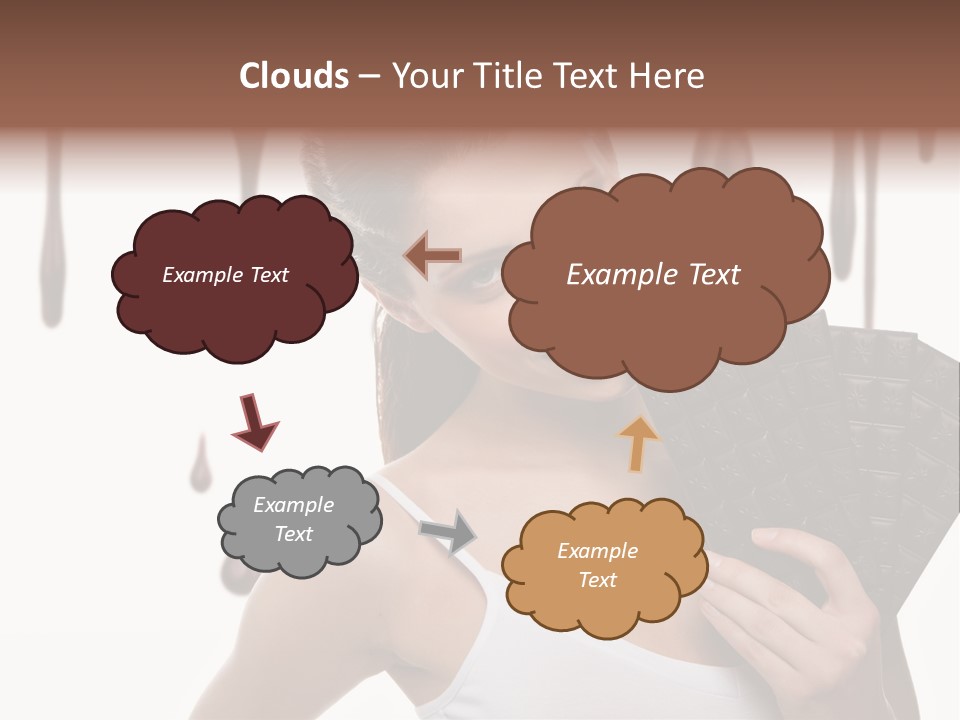 Clouds – Your Title Text Here

Example Text

Example Text

Example Text

Example Text